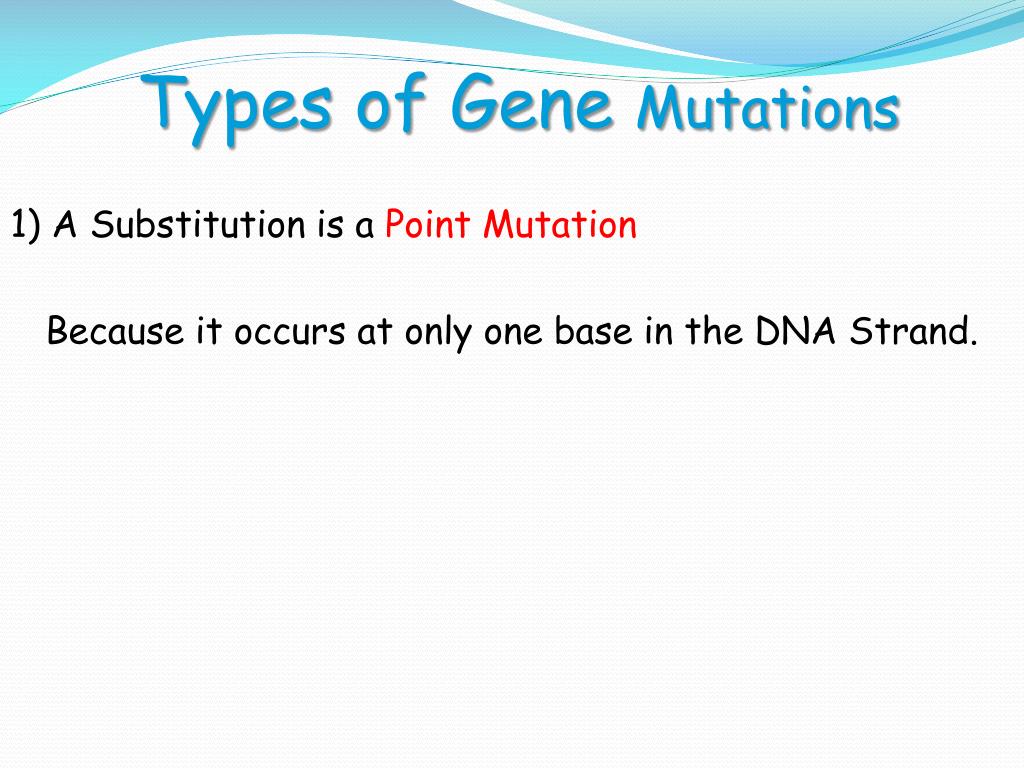 Types of Gene Mutations

1) A Substitution is a Point Mutation

Because it occurs at only one base in the DNA Strand.